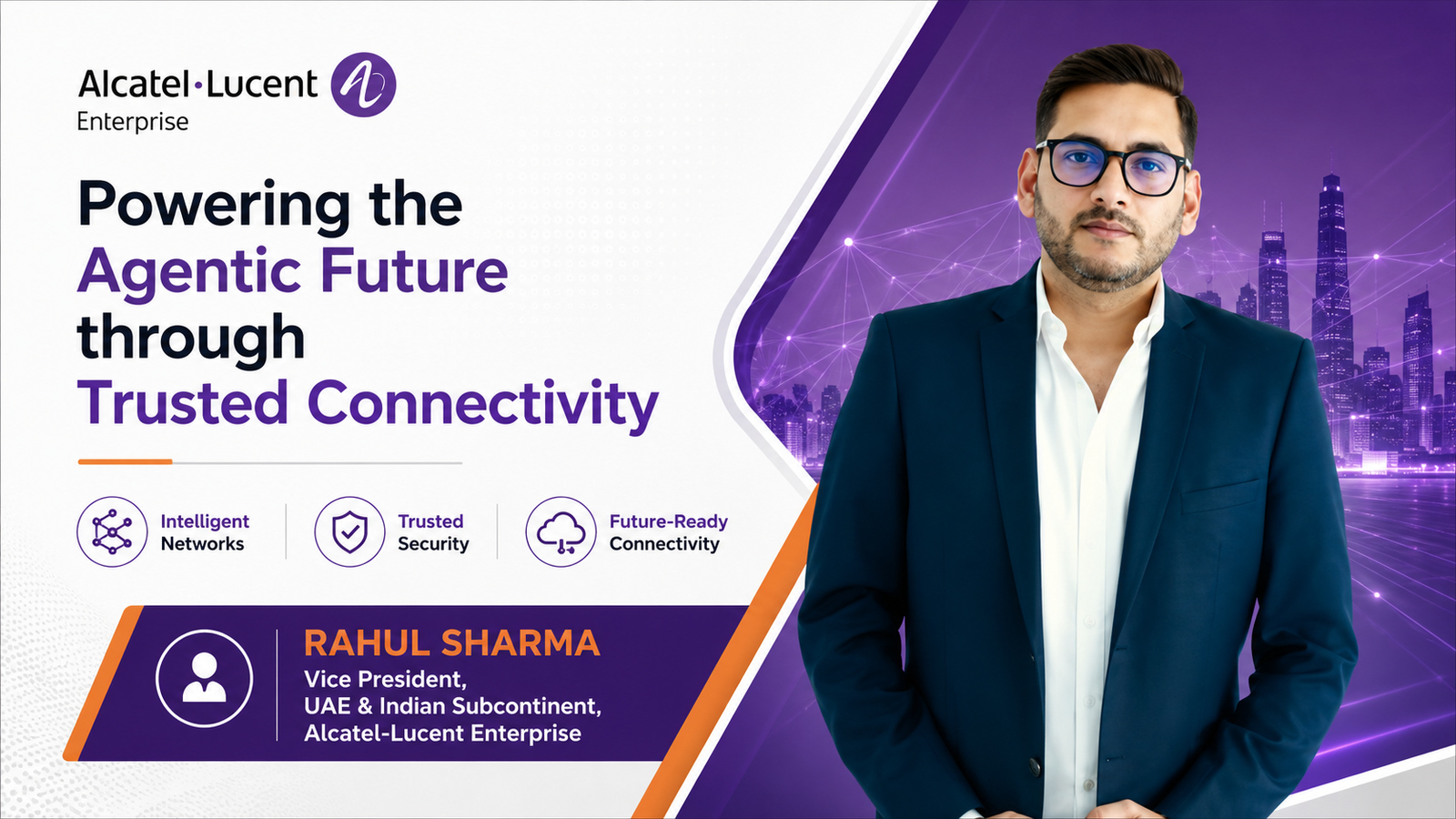 Alcatel·Lucent
Enterprise

Powering the Agentic Future through Trusted Connectivity

Intelligent Networks

Trusted Security

Future-Ready Connectivity

RAHUL SHARMA
Vice President,
UAE & Indian Subcontinent,
Alcatel-Lucent Enterprise